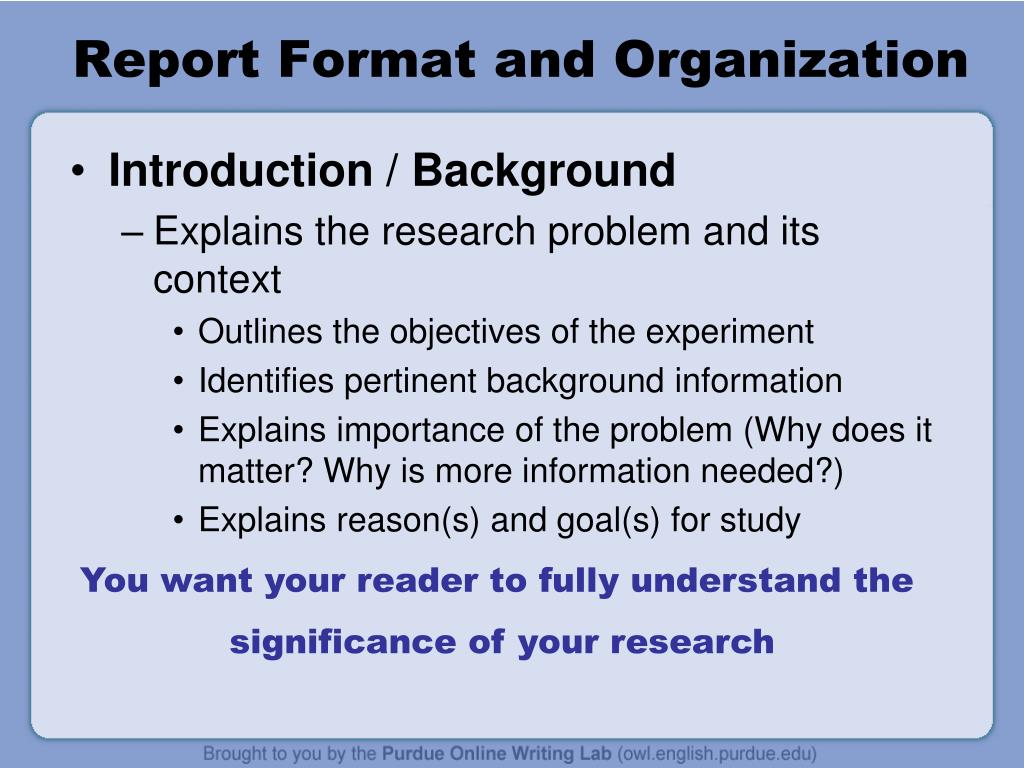 Report Format and Organization

• Introduction / Background
– Explains the research problem and its context
• Outlines the objectives of the experiment
• Identifies pertinent background information
• Explains importance of the problem (Why does it matter? Why is more information needed?)
• Explains reason(s) and goal(s) for study

You want your reader to fully understand the significance of your research

Brought to you by the Purdue Online Writing Lab (owl.english.purdue.edu)